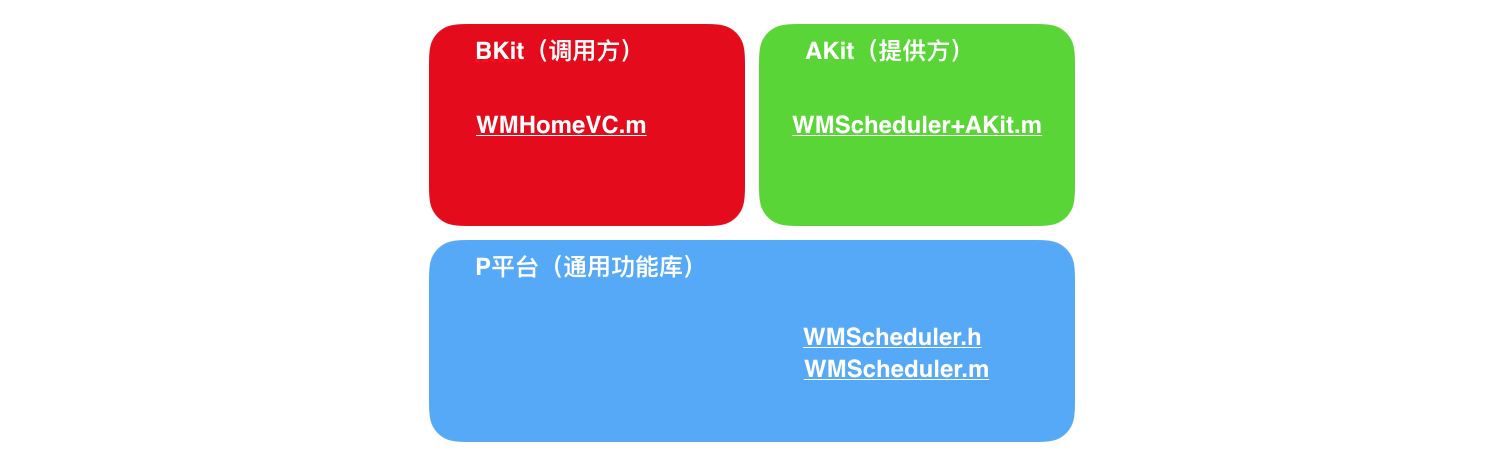 BKit（调用方）

WMHomeVC.m

AKit（提供方）

WMScheduler+AKit.m

P平台（通用功能库）

WMScheduler.h
WMScheduler.m